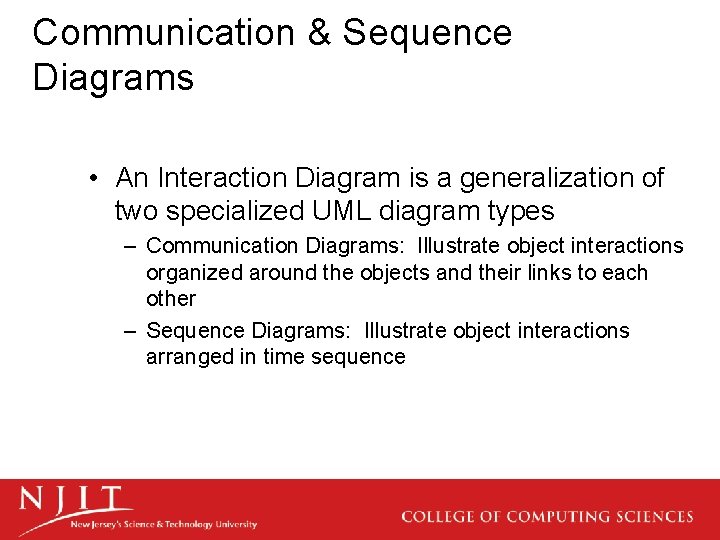 Communication & Sequence Diagrams

• An Interaction Diagram is a generalization of two specialized UML diagram types
– Communication Diagrams: Illustrate object interactions organized around the objects and their links to each other
– Sequence Diagrams: Illustrate object interactions arranged in time sequence

NJIT
New Jersey's Science & Technology University
COLLEGE OF COMPUTING SCIENCES